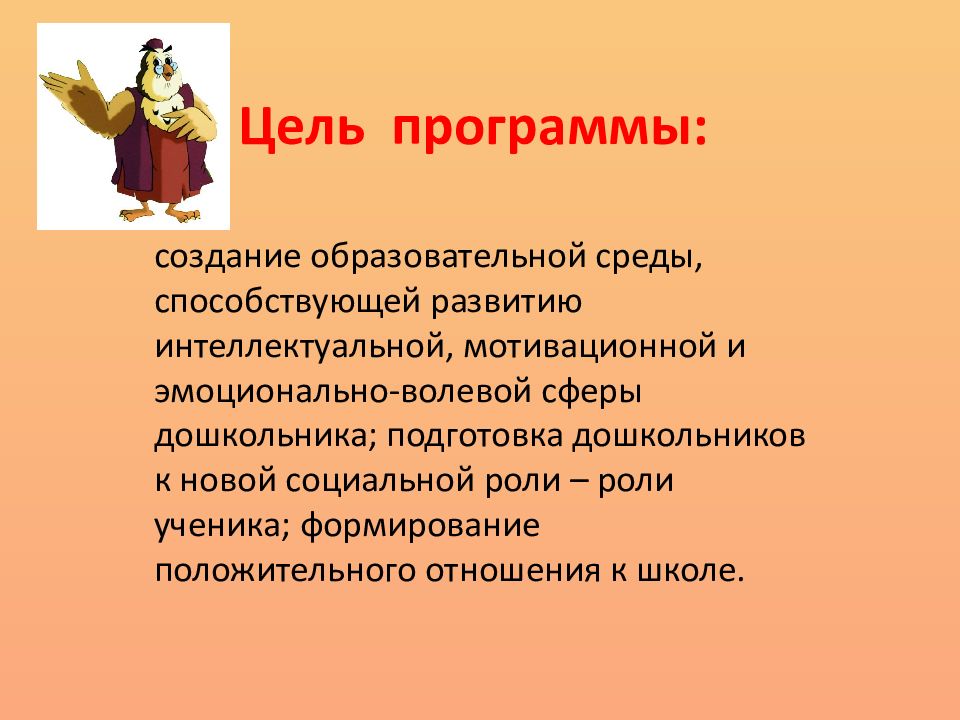 Цель программы:

создание образовательной среды, способствующей развитию интеллектуальной, мотивационной и эмоционально-волевой сферы дошкольника; подготовка дошкольников к новой социальной роли – роли ученика; формирование положительного отношения к школе.